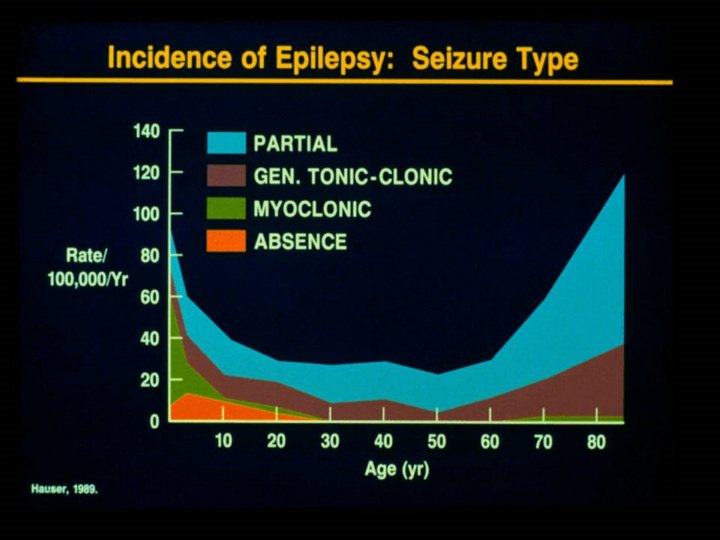 Incidence of Epilepsy: Seizure Type

PARTIAL
GEN. TONIC-CLONIC
MYOCLONIC
ABSENCE

Rate/
100,000/Yr

140
120
100
80
60
40
20
0

10 20 30 40 50 60 70 80

Age (yr)

Hauser, 1989.